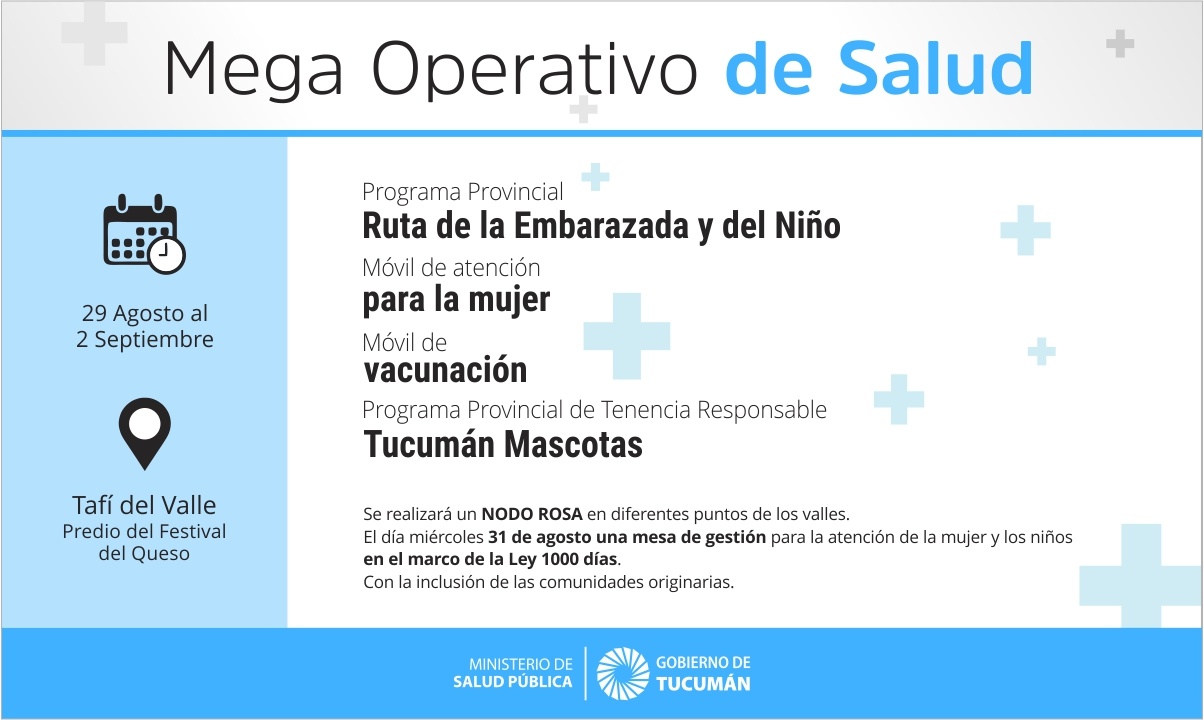 Mega Operativo de Salud

29 Agosto al
2 Septiembre

Tafí del Valle
Predio del Festival del Queso

Programa Provincial
Ruta de la Embarazada y del Niño

Móvil de atención
para la mujer

Móvil de
vacunación

Programa Provincial de Tenencia Responsable
Tucumán Mascotas

Se realizará un NODO ROSA en diferentes puntos de los valles.
El día miércoles 31 de agosto una mesa de gestión para la atención de la mujer y los niños en el marco de la Ley 1000 días.
Con la inclusión de las comunidades originarias.

MINISTERIO DE
SALUD PÚBLICA

GOBIERNO DE
TUCUMÁN